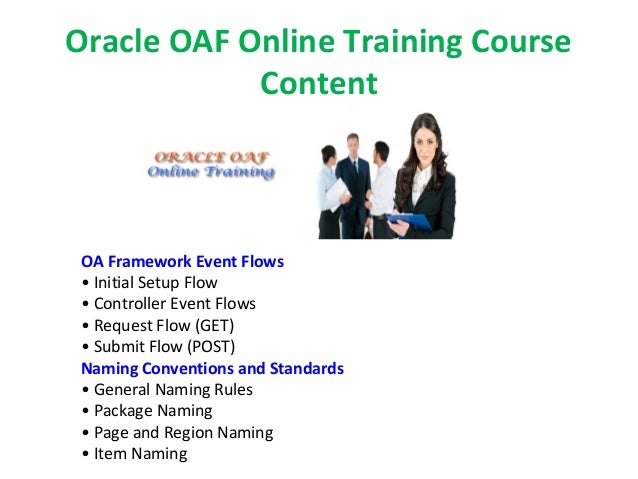 Oracle OAF Online Training Course Content

ORACLE OAF
Online Training

OA Framework Event Flows
• Initial Setup Flow
• Controller Event Flows
• Request Flow (GET)
• Submit Flow (POST)
Naming Conventions and Standards
• General Naming Rules
• Package Naming
• Page and Region Naming
• Item Naming